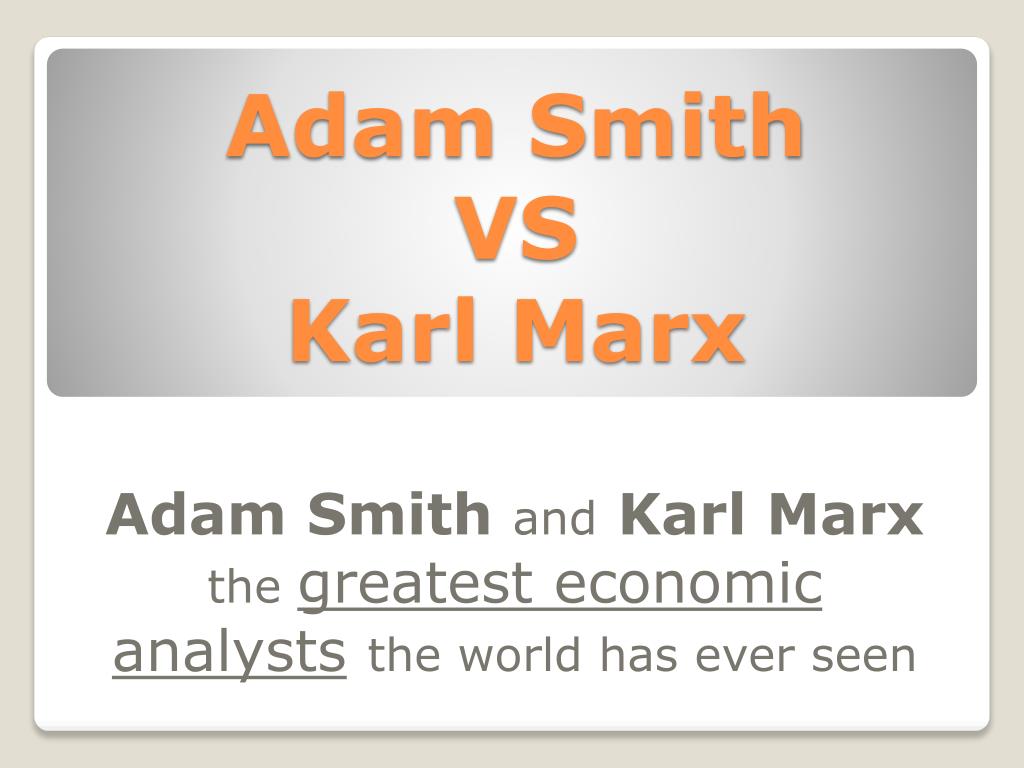 Adam Smith
VS
Karl Marx

Adam Smith and Karl Marx the greatest economic analysts the world has ever seen